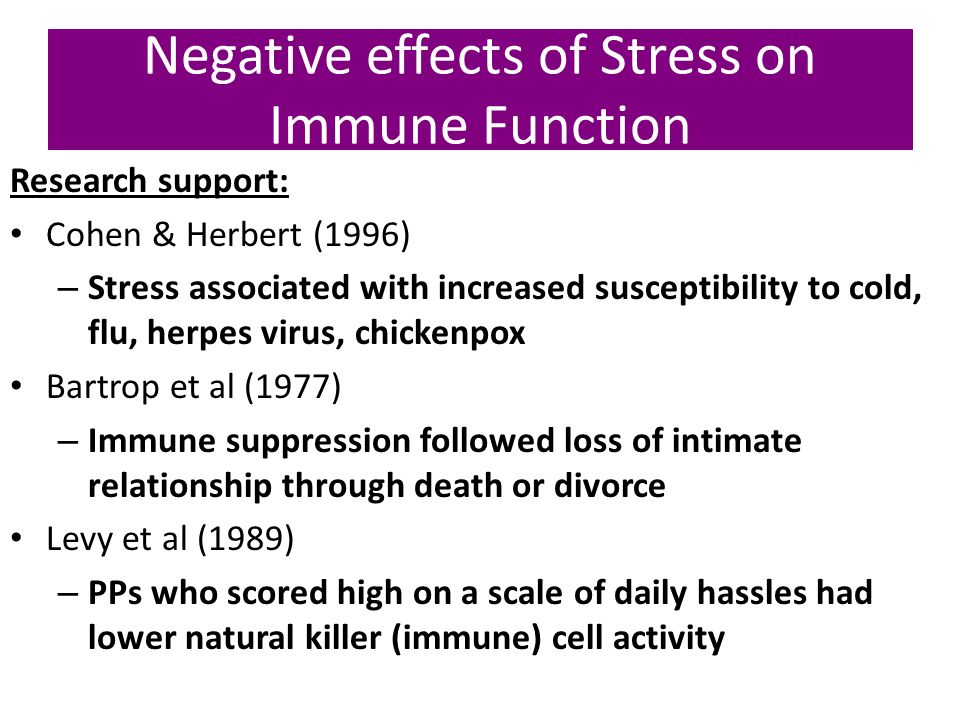 Negative effects of Stress on Immune Function

Research support:

• Cohen & Herbert (1996)
  – Stress associated with increased susceptibility to cold, flu, herpes virus, chickenpox
• Bartrop et al (1977)
  – Immune suppression followed loss of intimate relationship through death or divorce
• Levy et al (1989)
  – PPs who scored high on a scale of daily hassles had lower natural killer (immune) cell activity